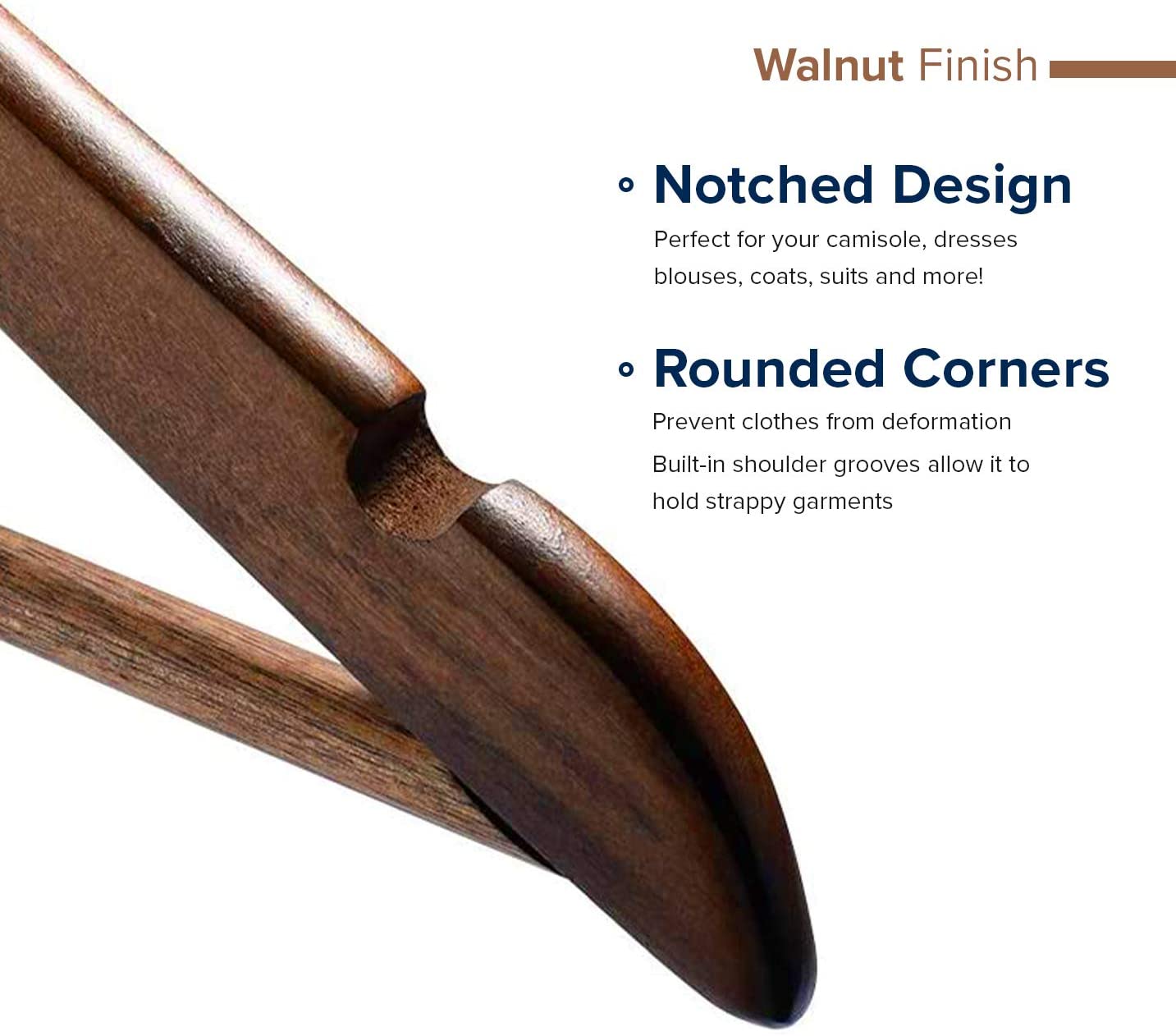 Walnut Finish

Notched Design

Perfect for your camisole, dresses blouses, coats, suits and more!

Rounded Corners

Prevent clothes from deformation

Built-in shoulder grooves allow it to hold strappy garments